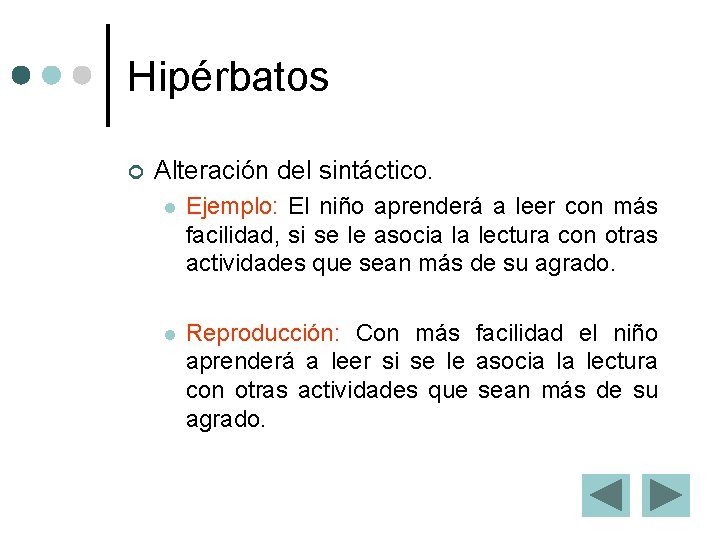 Hipérbatos

Alteración del sintáctico.

Ejemplo: El niño aprenderá a leer con más facilidad, si se le asocia la lectura con otras actividades que sean más de su agrado.

Reproducción: Con más facilidad el niño aprenderá a leer si se le asocia la lectura con otras actividades que sean más de su agrado.